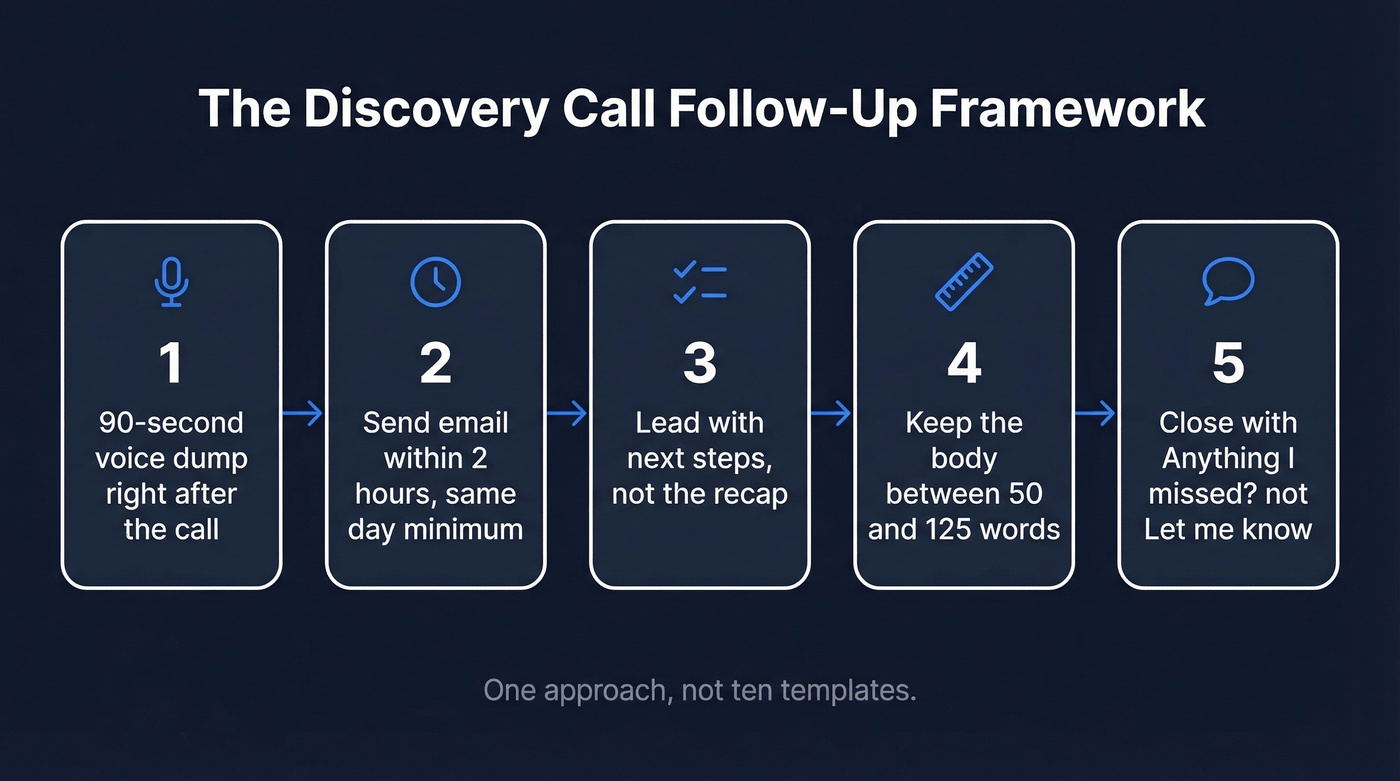 The Discovery Call Follow-Up Framework

1
90-second voice dump right after the call

2
Send email within 2 hours, same day minimum

3
Lead with next steps, not the recap

4
Keep the body between 50 and 125 words

5
Close with Anything I missed? not Let me know

One approach, not ten templates.